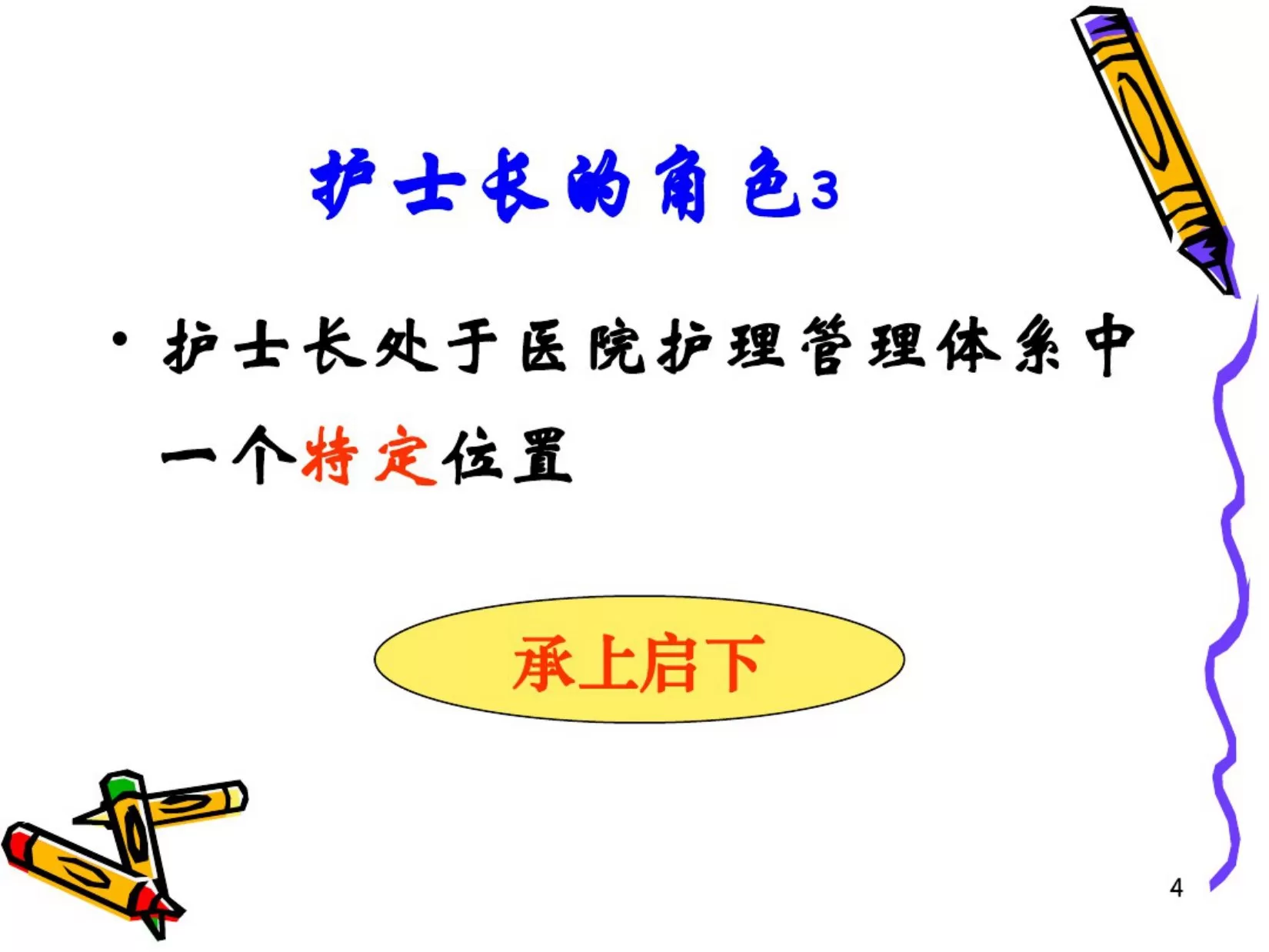 护士长的角色3

• 护士长处于医院护理管理体系中一个特定位置

承上启下

4